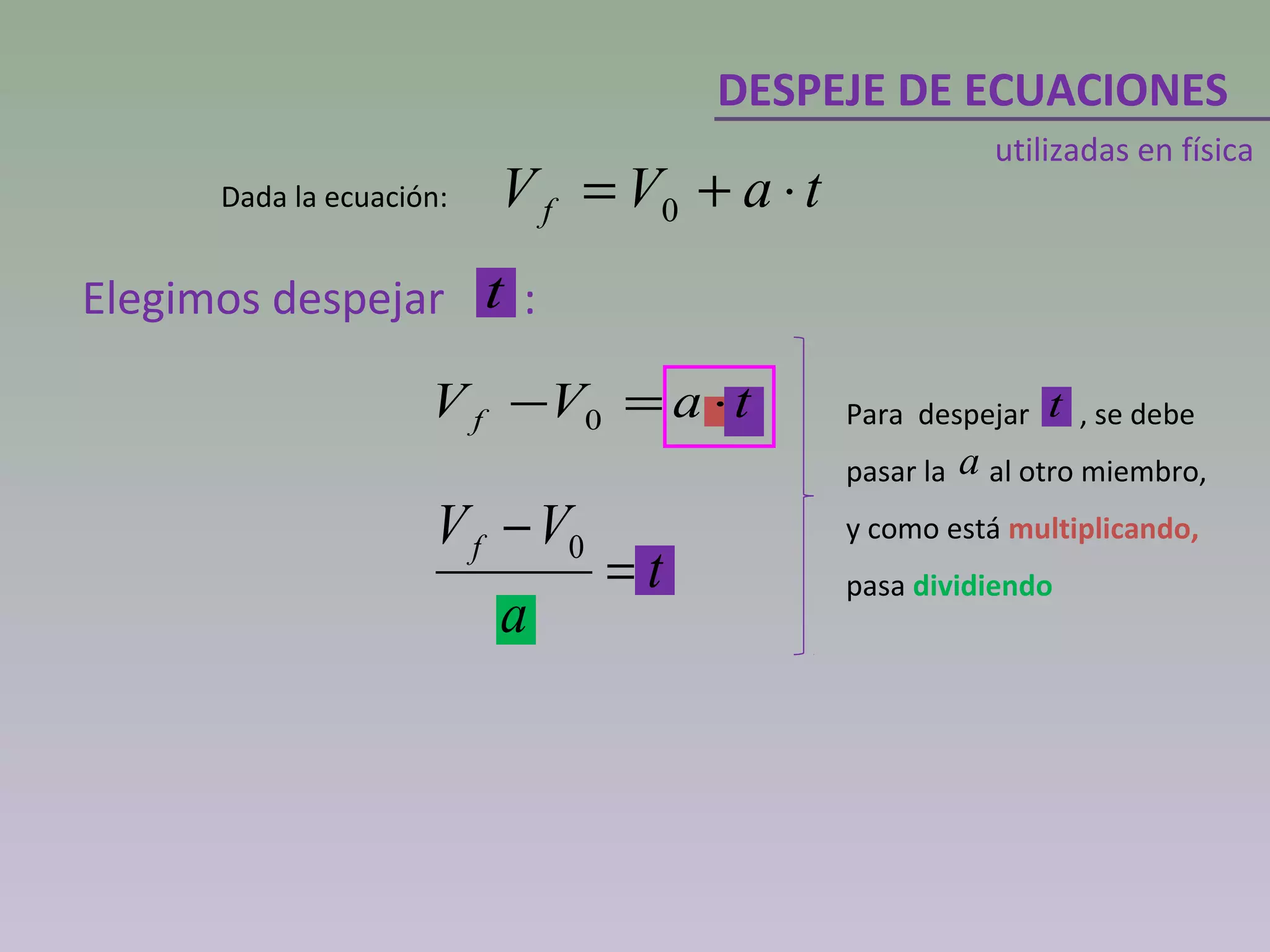 DESPEJE DE ECUACIONES

utilizadas en física

Dada la ecuación: $V_f = V_0 + a \cdot t$

Elegimos despejar $t$ :

$V_f - V_0 = a \cdot t$

$\frac{V_f - V_0}{a} = t$

Para despejar $t$ , se debe pasar la $a$ al otro miembro, y como está multiplicando, pasa dividiendo